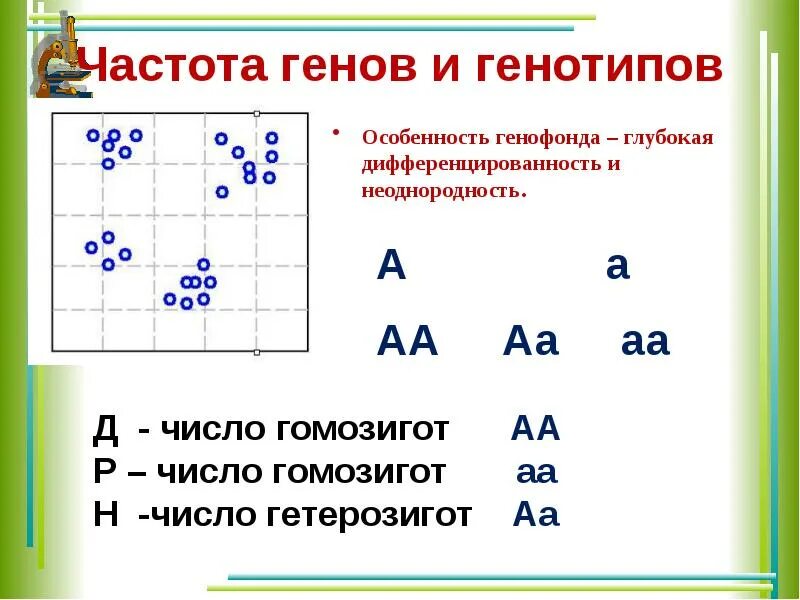 Частота генов и генотипов

• Особенность генофонда – глубокая дифференцированность и неоднородность.

А а

АА Аа аа

Д - число гомозигот АА
Р – число гомозигот аа
Н -число гетерозигот Аа